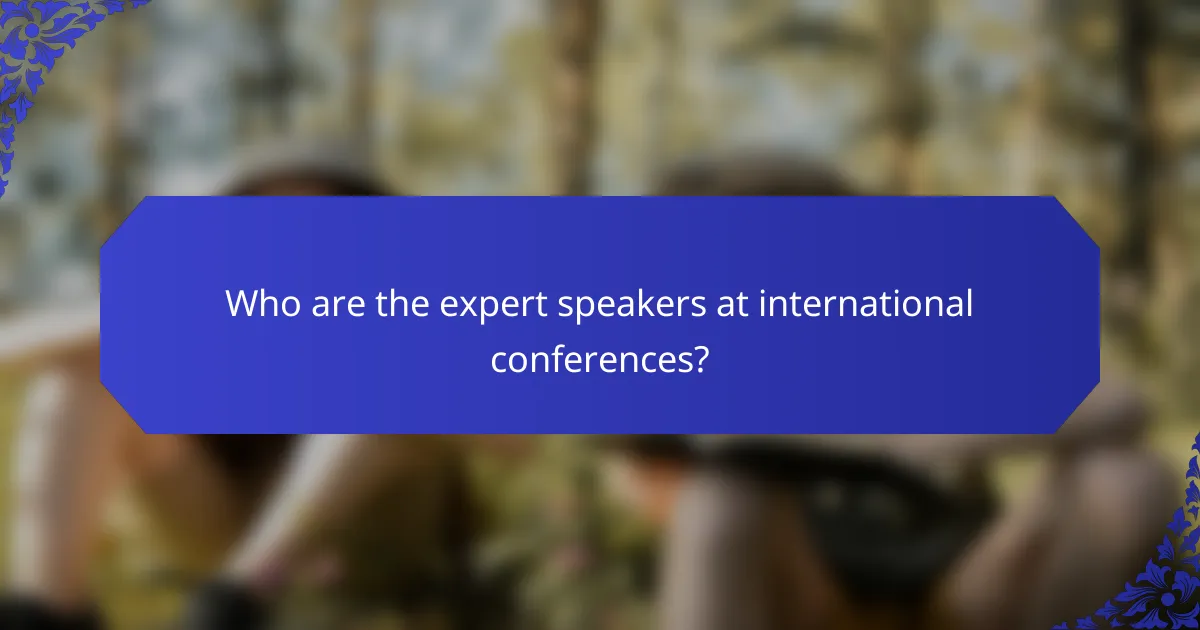 Who are the expert speakers at international conferences?